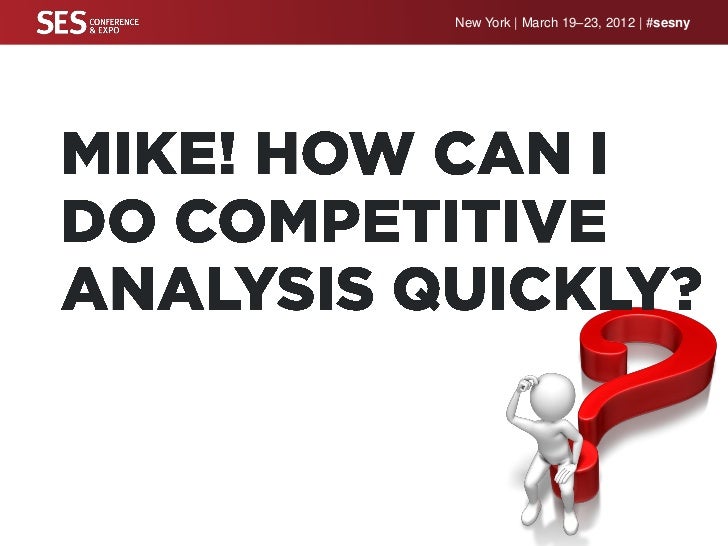 SES CONFERENCE & EXPO

New York | March 19–23, 2012 | #sesny

MIKE! HOW CAN I DO COMPETITIVE ANALYSIS QUICKLY?